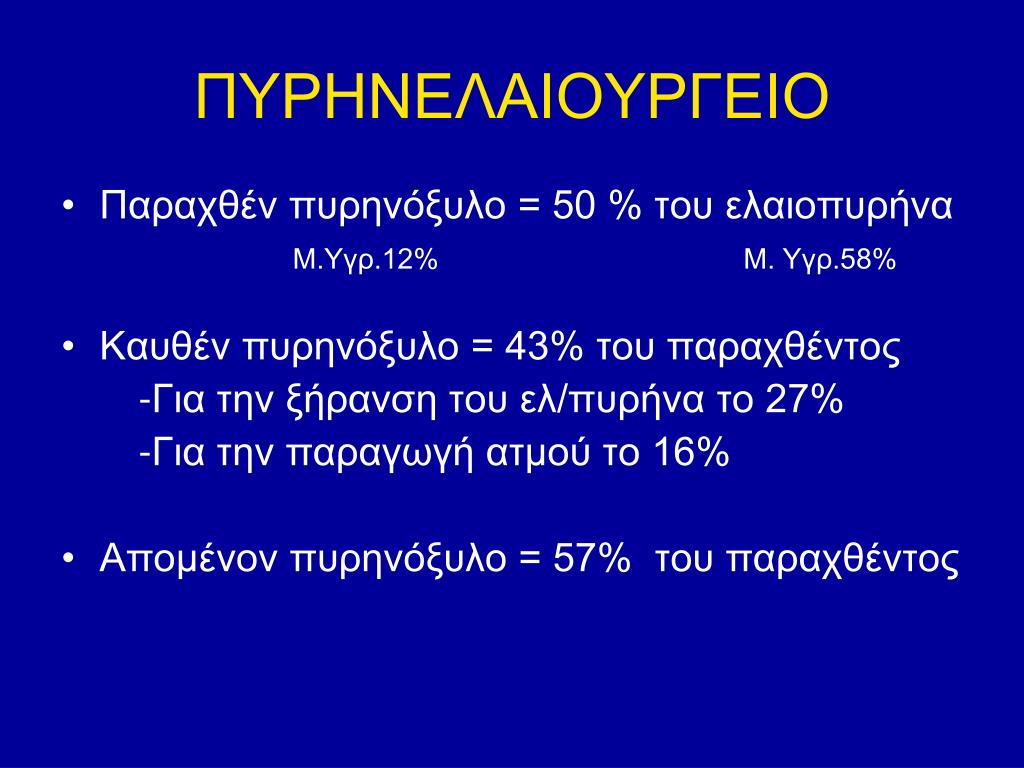 ΠΥΡΗΝΕΛΑΙΟΥΡΓΕΙΟ

• Παραχθέν πυρηνόξυλο = 50 % του ελαιοπυρήνα

Μ.Υγρ.12% Μ. Υγρ.58%

• Καυθέν πυρηνόξυλο = 43% του παραχθέντος

-Για την ξήρανση του ελ/πυρήνα το 27%

-Για την παραγωγή ατμού το 16%

• Απομένον πυρηνόξυλο = 57% του παραχθέντος